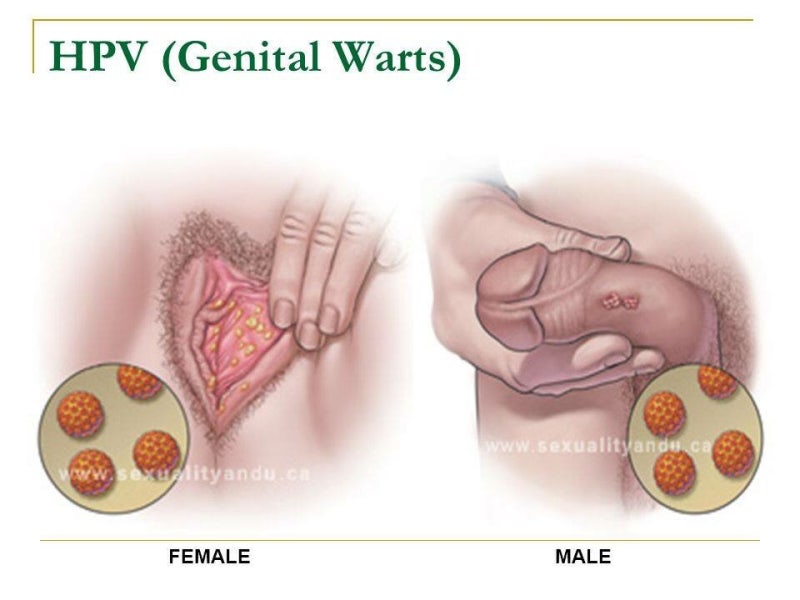 HPV (Genital Warts)

www.sexualityandu.ca

www.sexualityandu.ca

FEMALE

MALE